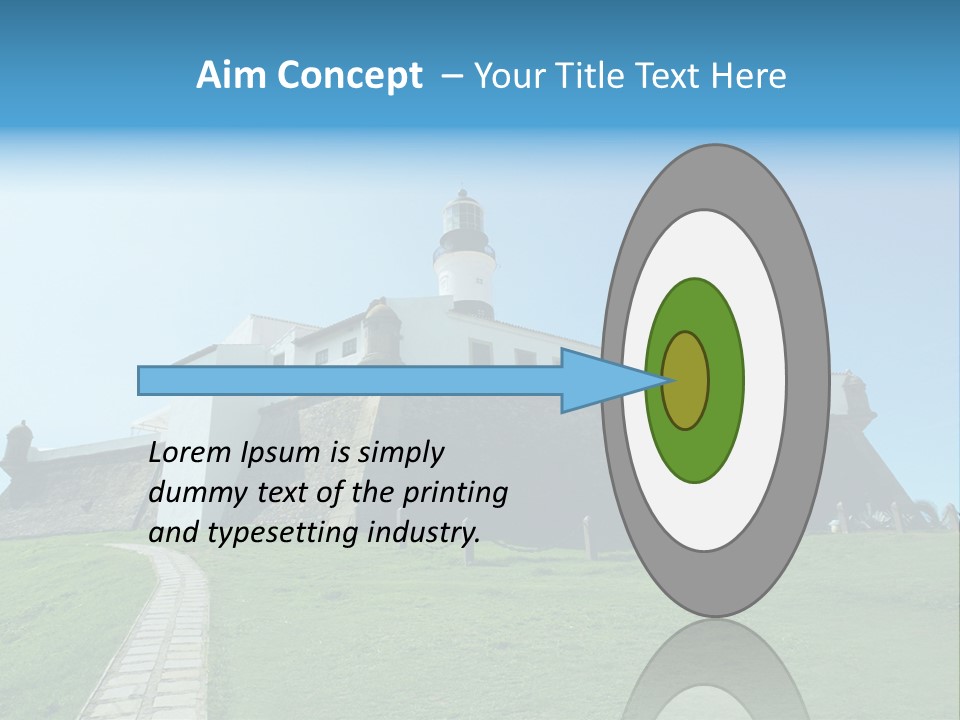 Aim Concept – Your Title Text Here

Lorem Ipsum is simply dummy text of the printing and typesetting industry.